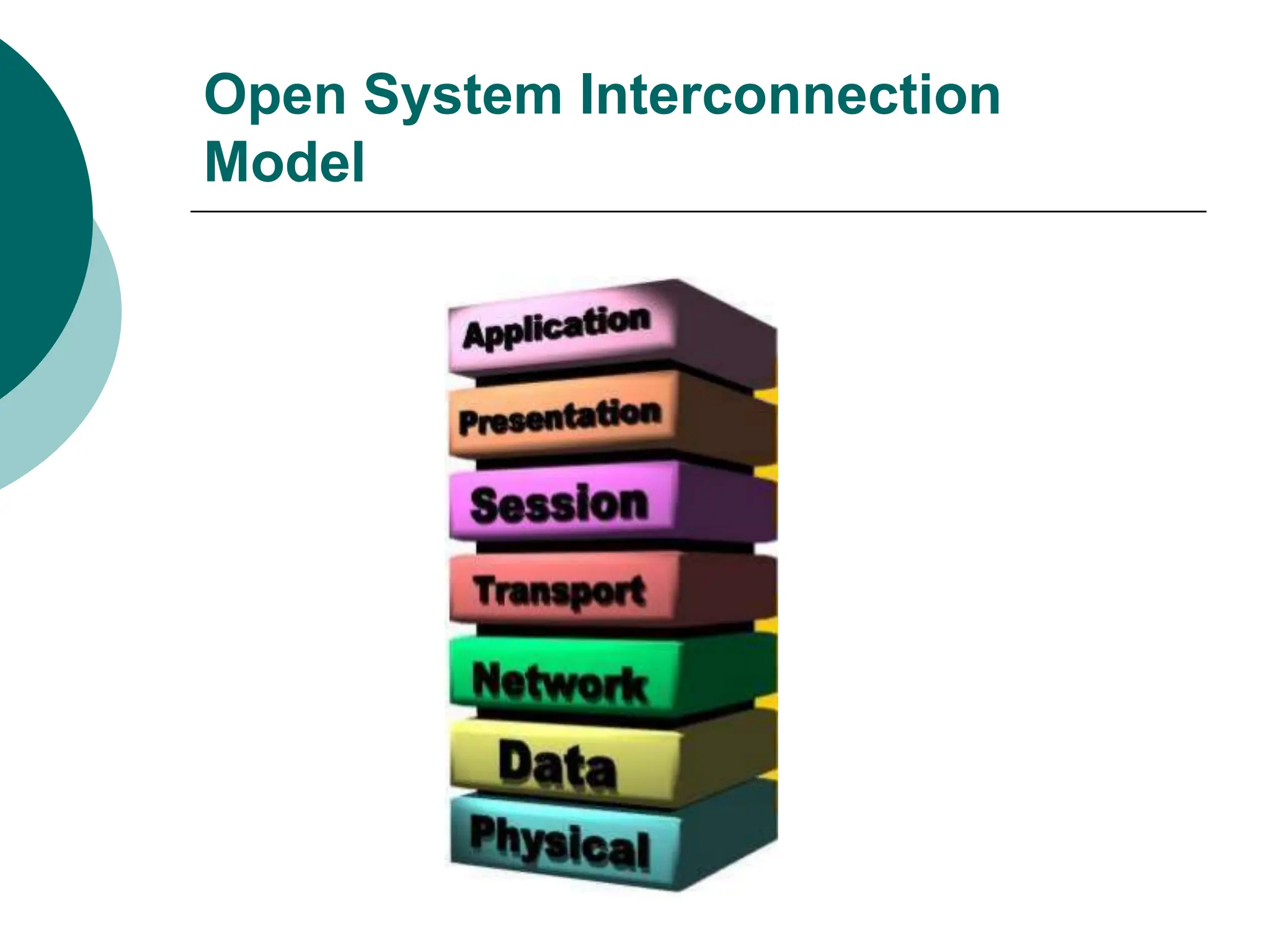 Open System Interconnection Model

Application
Presentation
Session
Transport
Network
Data
Physical